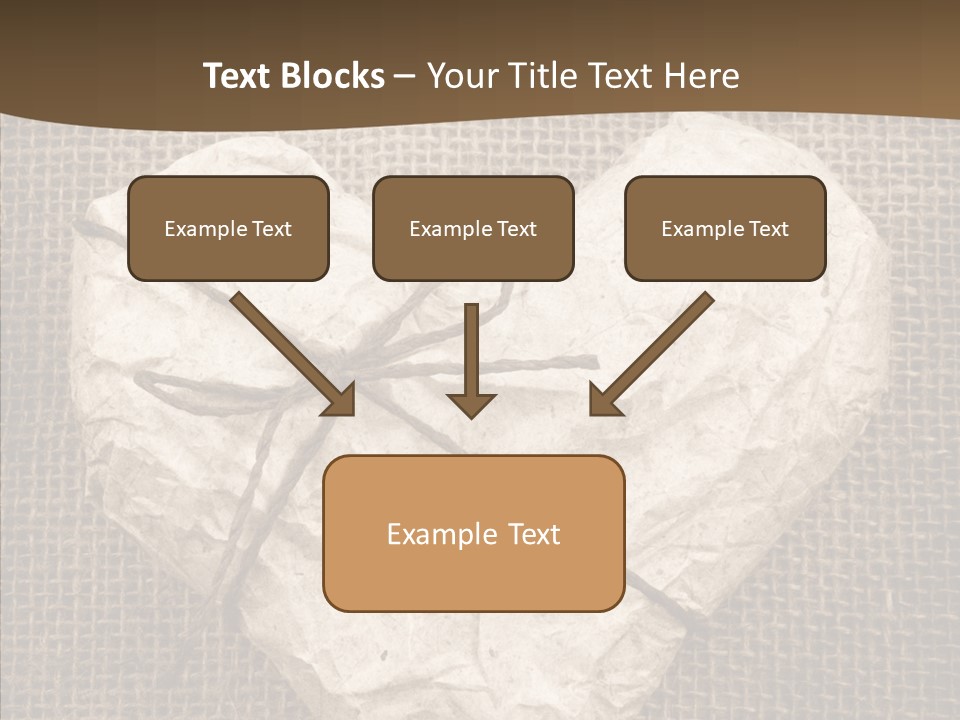 Text Blocks – Your Title Text Here

Example Text

Example Text

Example Text

Example Text